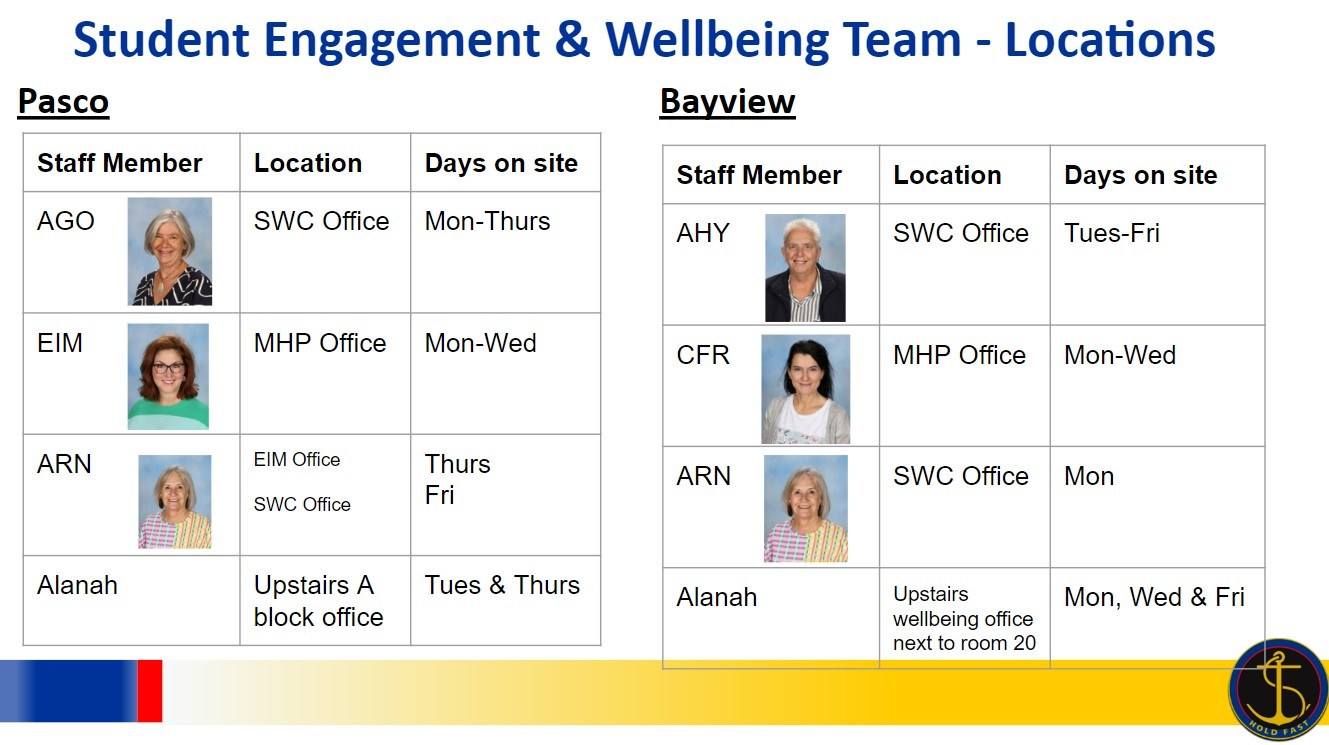 Student Engagement & Wellbeing Team - Locations

Pasco

| Staff Member | Location | Days on site |
|---|---|---|
| AGO | SWC Office | Mon-Thurs |
| EIM | MHP Office | Mon-Wed |
| ARN | EIM Office SWC Office | Thurs Fri |
| Alanah | Upstairs A block office | Tues & Thurs |

Bayview

| Staff Member | Location | Days on site |
|---|---|---|
| AHY | SWC Office | Tues-Fri |
| CFR | MHP Office | Mon-Wed |
| ARN | SWC Office | Mon |
| Alanah | Upstairs wellbeing office next to room 20 | Mon, Wed & Fri |

HOLD FAST